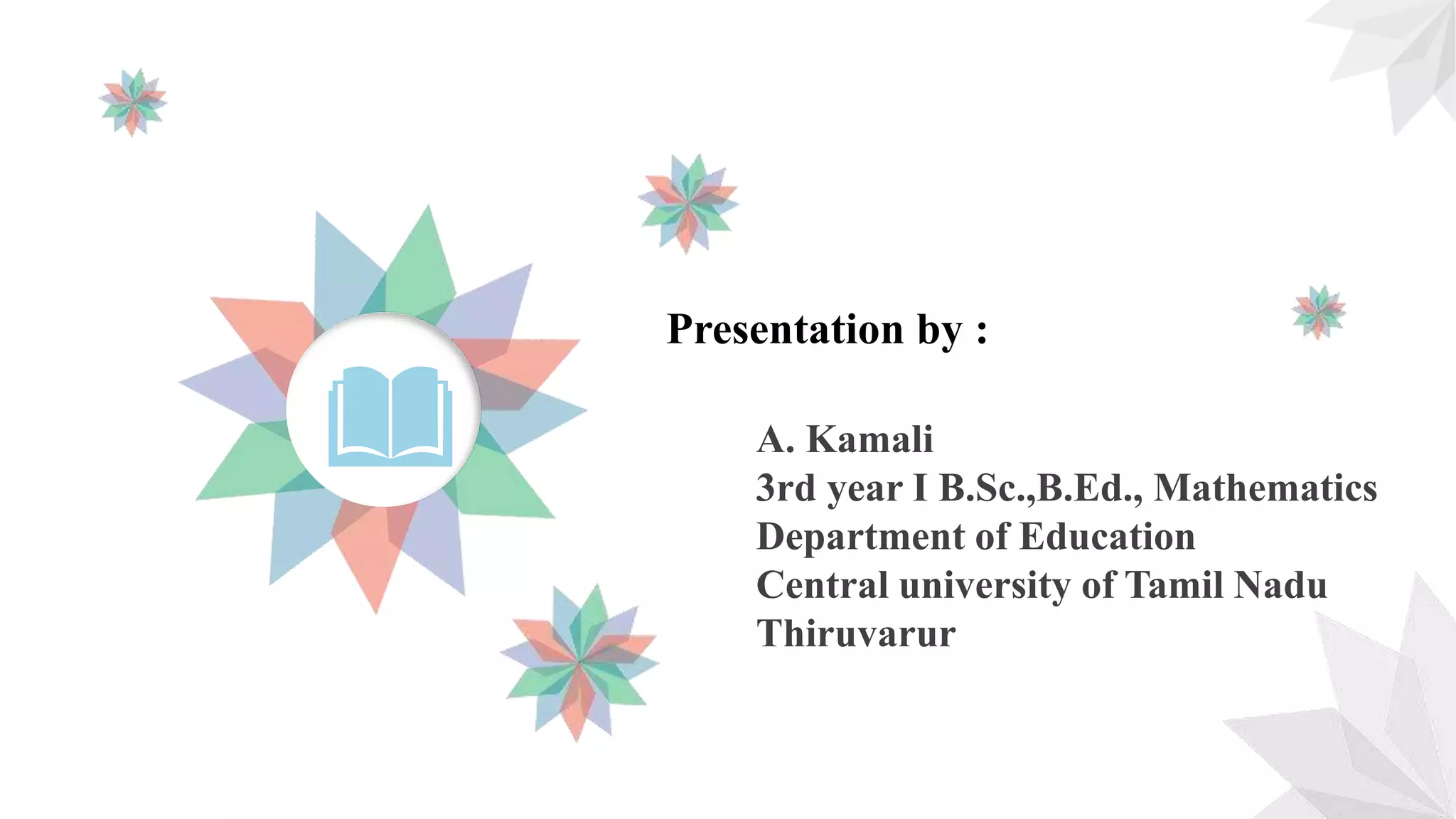 Presentation by :

A. Kamali
3rd year I B.Sc.,B.Ed., Mathematics
Department of Education
Central university of Tamil Nadu
Thiruvarur